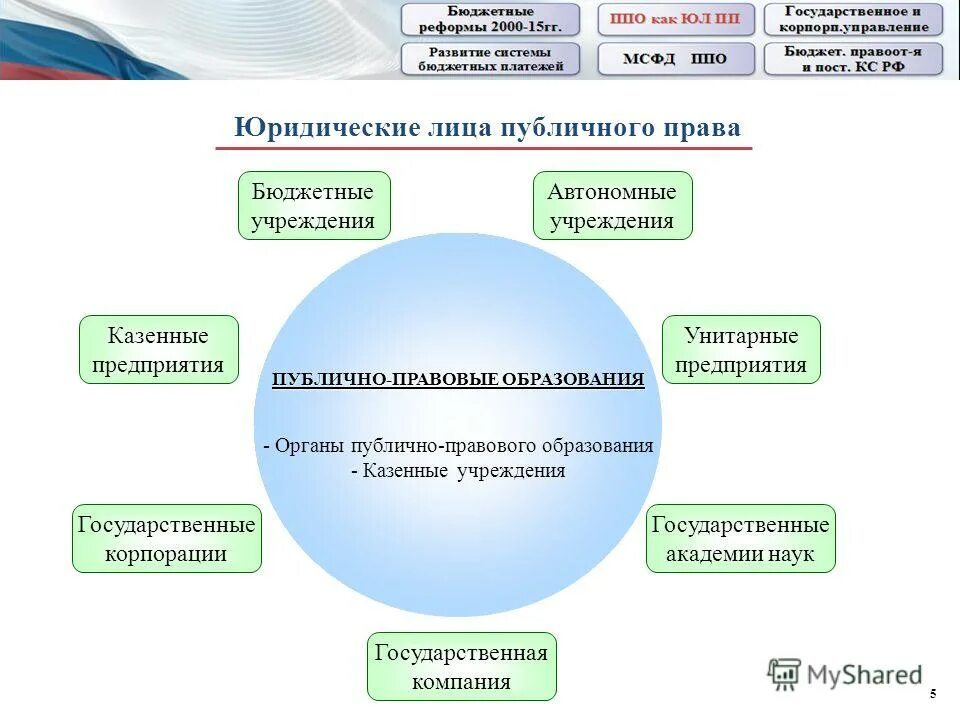 Бюджетные реформы 2000-15гг.

ППО как ЮЛ ПП

Государственное и корпорп.управление

Развитие системы бюджетных платежей

МСФД ППО

Бюджет. правоот-я и пост. КС РФ

Юридические лица публичного права

Бюджетные учреждения

Автономные учреждения

Казенные предприятия

Унитарные предприятия

ПУБЛИЧНО-ПРАВОВЫЕ ОБРАЗОВАНИЯ

- Органы публично-правового образования
- Казенные учреждения

Государственные корпорации

Государственные академии наук

Государственная компания

MyShared

5